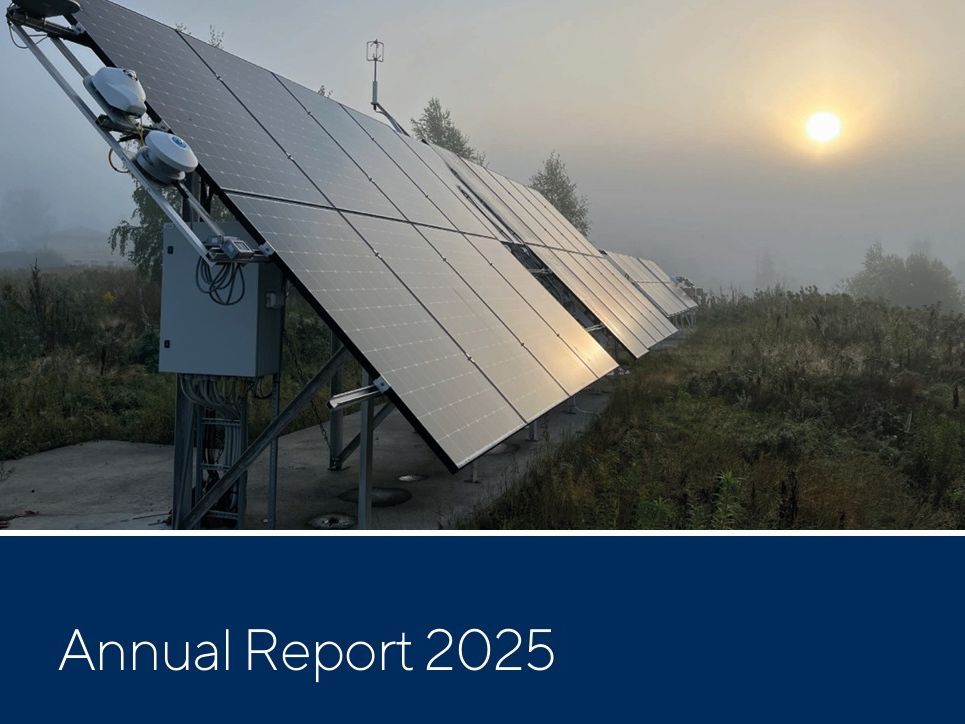 Annual Report 2025